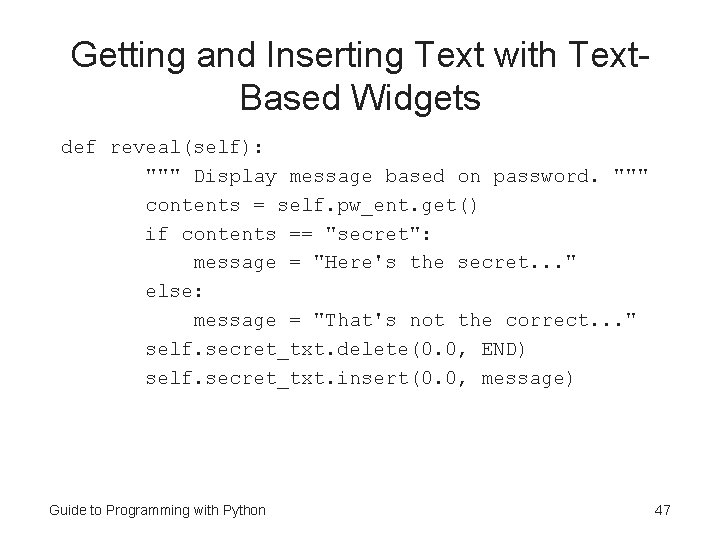 Getting and Inserting Text with Text-Based Widgets

def reveal(self):
        """ Display message based on password. """
        contents = self.pw_ent.get()
        if contents == "secret":
            message = "Here's the secret..."
        else:
            message = "That's not the correct..."
        self.secret_txt.delete(0.0, END)
        self.secret_txt.insert(0.0, message)

Guide to Programming with Python

47